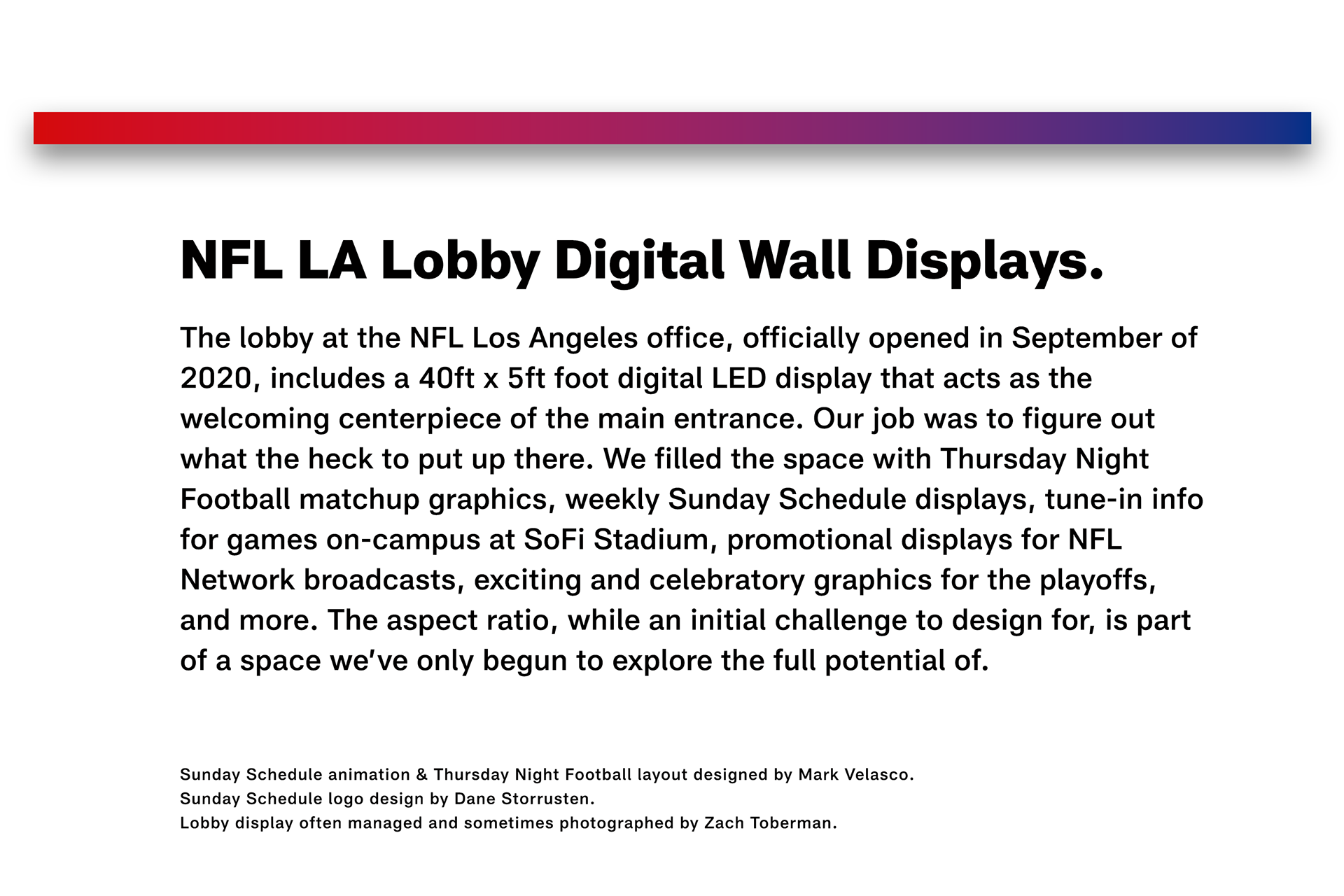 NFL LA Lobby Digital Wall Displays.

The lobby at the NFL Los Angeles office, officially opened in September of 2020, includes a 40ft x 5ft foot digital LED display that acts as the welcoming centerpiece of the main entrance. Our job was to figure out what the heck to put up there. We filled the space with Thursday Night Football matchup graphics, weekly Sunday Schedule displays, tune-in info for games on-campus at SoFi Stadium, promotional displays for NFL Network broadcasts, exciting and celebratory graphics for the playoffs, and more. The aspect ratio, while an initial challenge to design for, is part of a space we've only begun to explore the full potential of.

Sunday Schedule animation & Thursday Night Football layout designed by Mark Velasco.
Sunday Schedule logo design by Dane Storrusten.
Lobby display often managed and sometimes photographed by Zach Toberman.